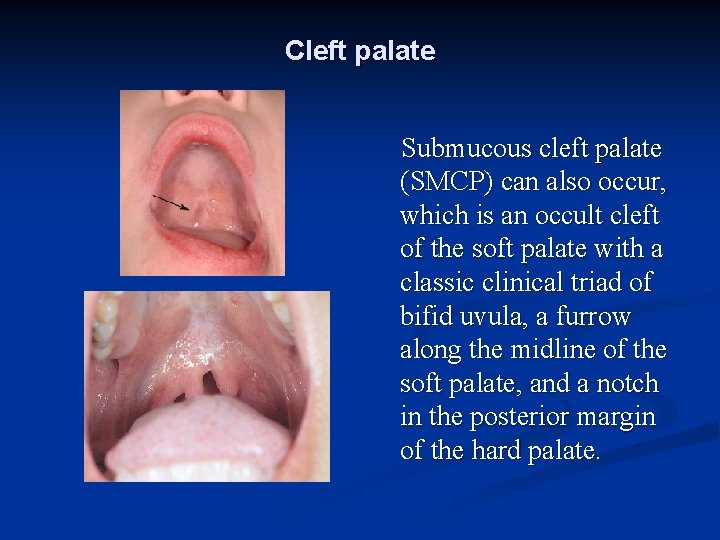 Cleft palate

Submucous cleft palate (SMCP) can also occur, which is an occult cleft of the soft palate with a classic clinical triad of bifid uvula, a furrow along the midline of the soft palate, and a notch in the posterior margin of the hard palate.